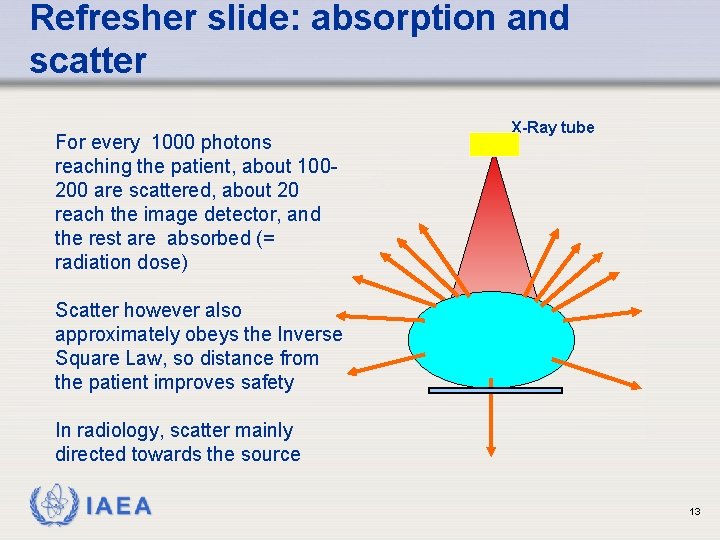 Refresher slide: absorption and scatter

For every 1000 photons reaching the patient, about 100-200 are scattered, about 20 reach the image detector, and the rest are absorbed (= radiation dose)

Scatter however also approximately obeys the Inverse Square Law, so distance from the patient improves safety

In radiology, scatter mainly directed towards the source

X-Ray tube

IAEA

13